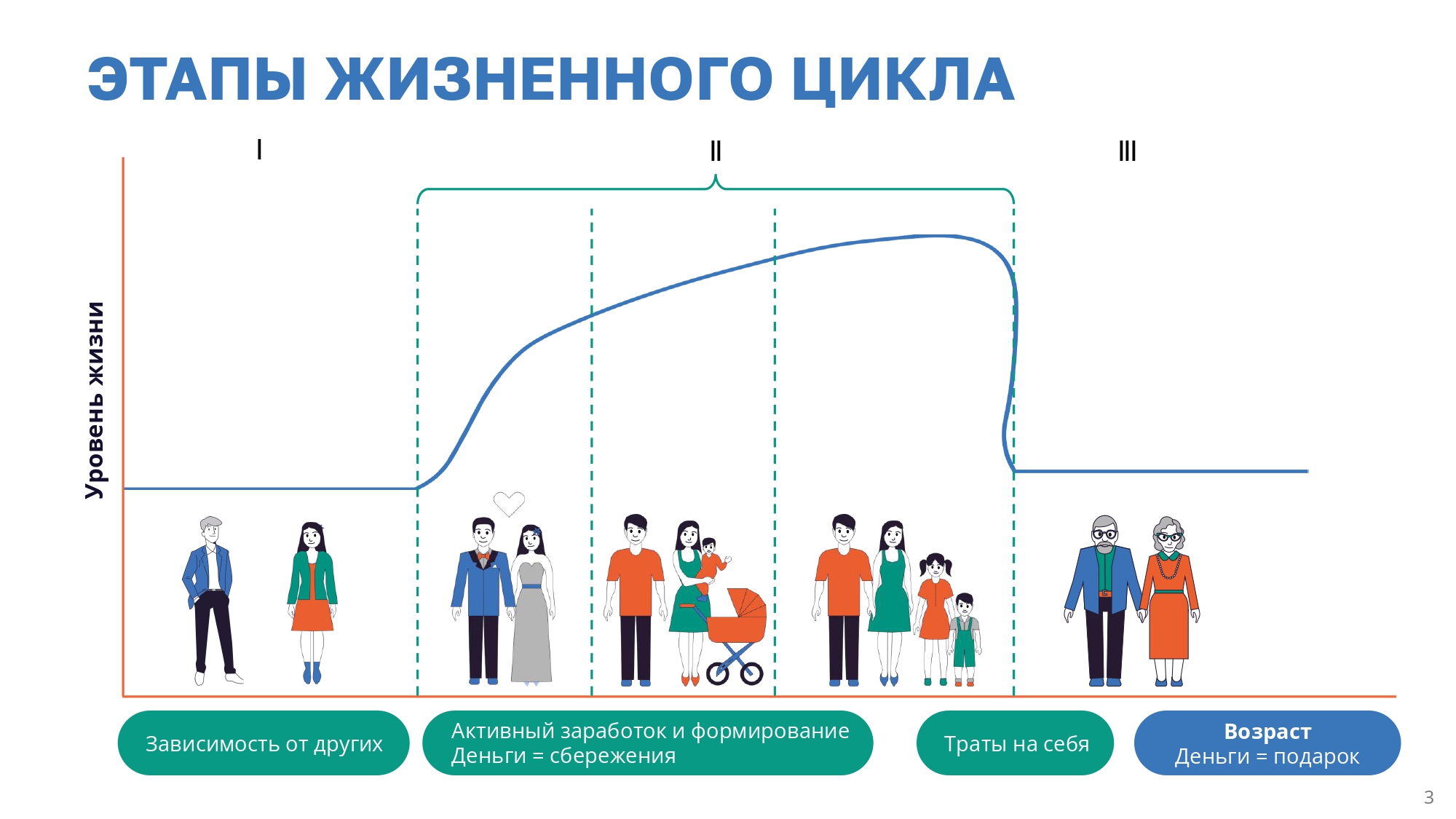 ЭТАПЫ ЖИЗНЕННОГО ЦИКЛА

I

II

III

Уровень жизни

Зависимость от других

Активный заработок и формирование
Деньги = сбережения

Траты на себя

Возраст
Деньги = подарок

3